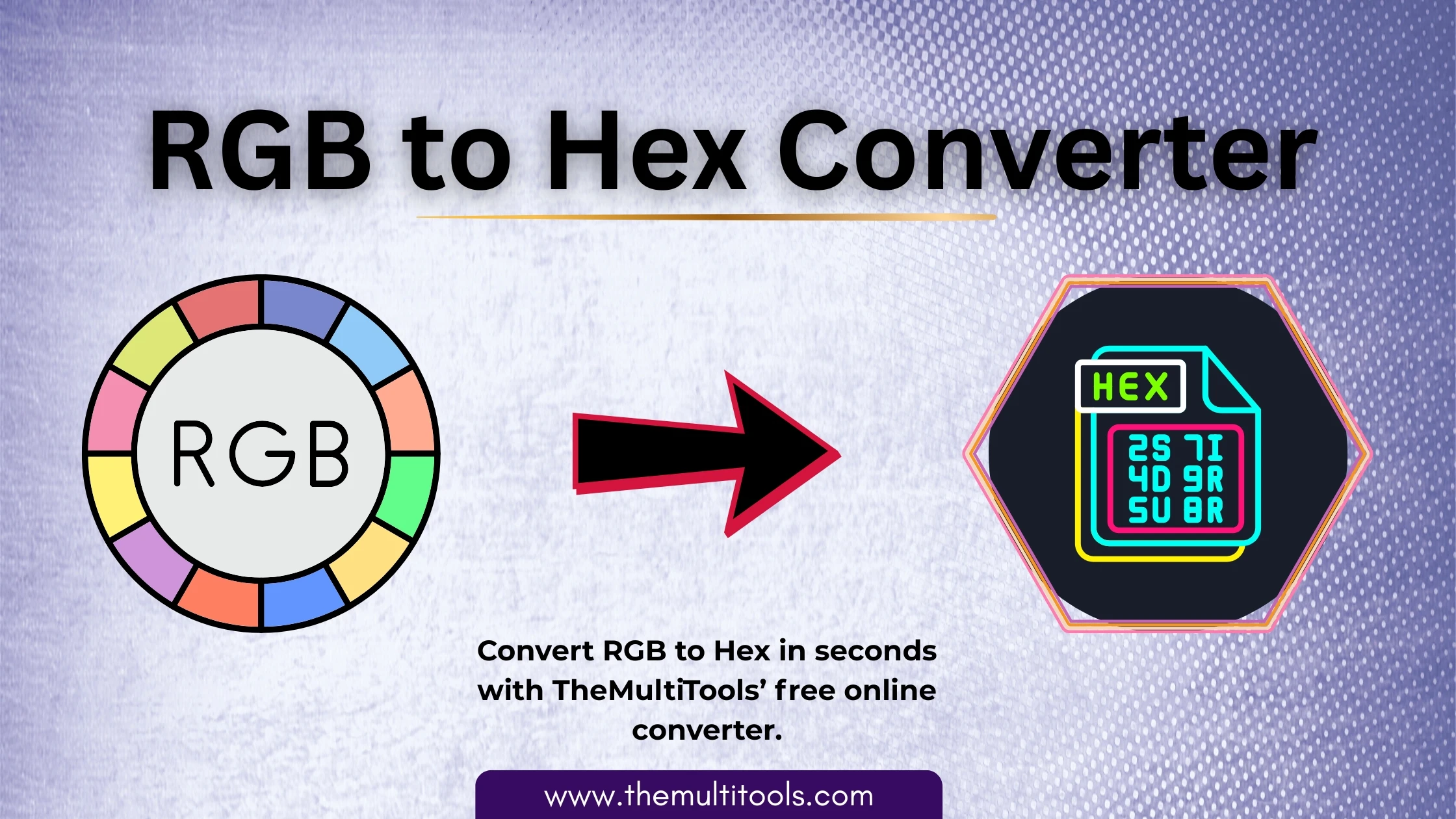 RGB to Hex Converter

RGB

HEX

2S 7I
4D 9R
5U 8R

Convert RGB to Hex in seconds with TheMultiTools' free online converter.

www.themultitools.com